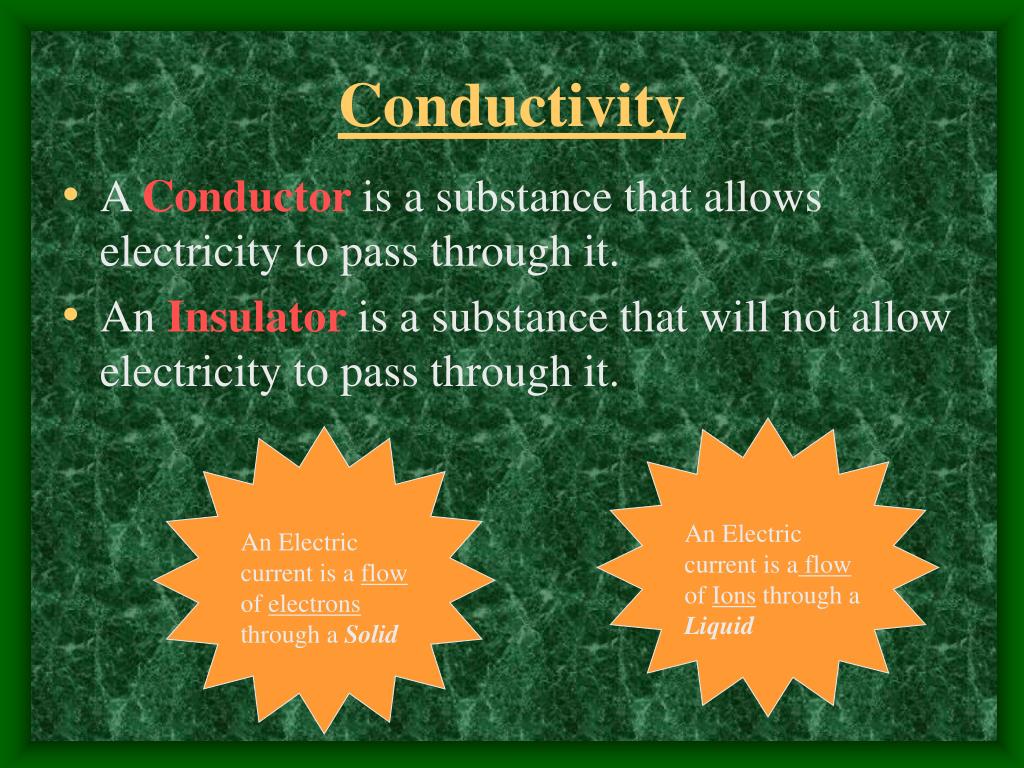 Conductivity

• A Conductor is a substance that allows electricity to pass through it.
• An Insulator is a substance that will not allow electricity to pass through it.

An Electric current is a flow of electrons through a Solid

An Electric current is a flow of Ions through a Liquid